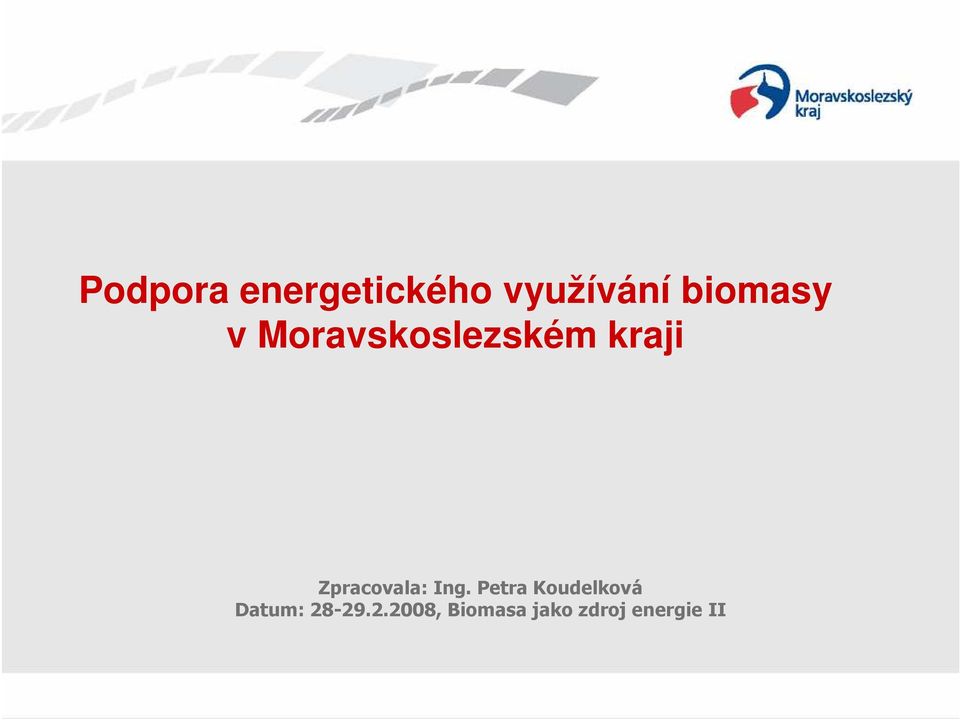 Moravskoslezský kraj

Podpora energetického využívání biomasy v Moravskoslezském kraji

Zpracovala: Ing. Petra Koudelková
Datum: 28-29.2.2008, Biomasa jako zdroj energie II